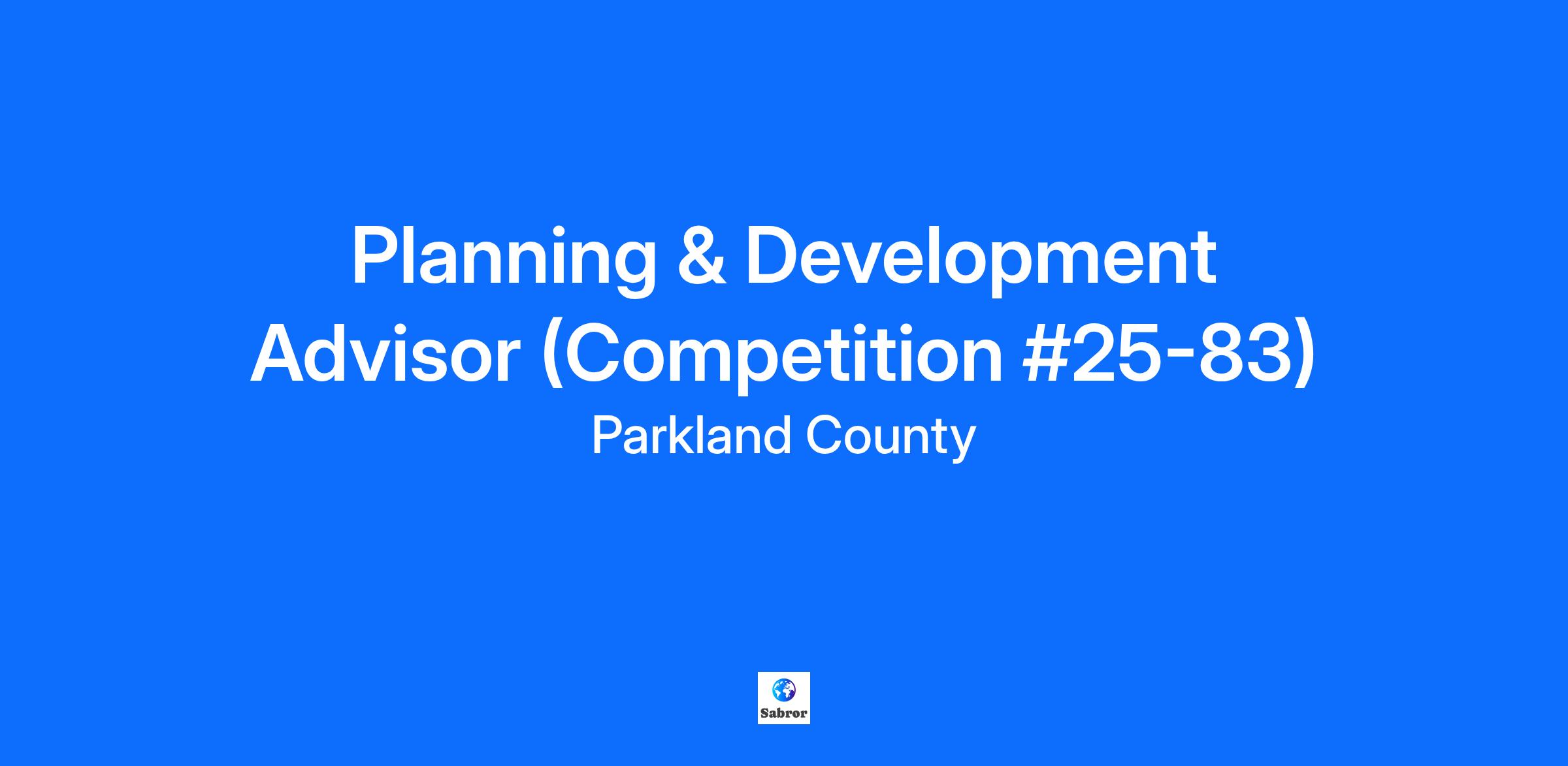 Planning & Development Advisor (Competition #25-83)

Parkland County

Sabror